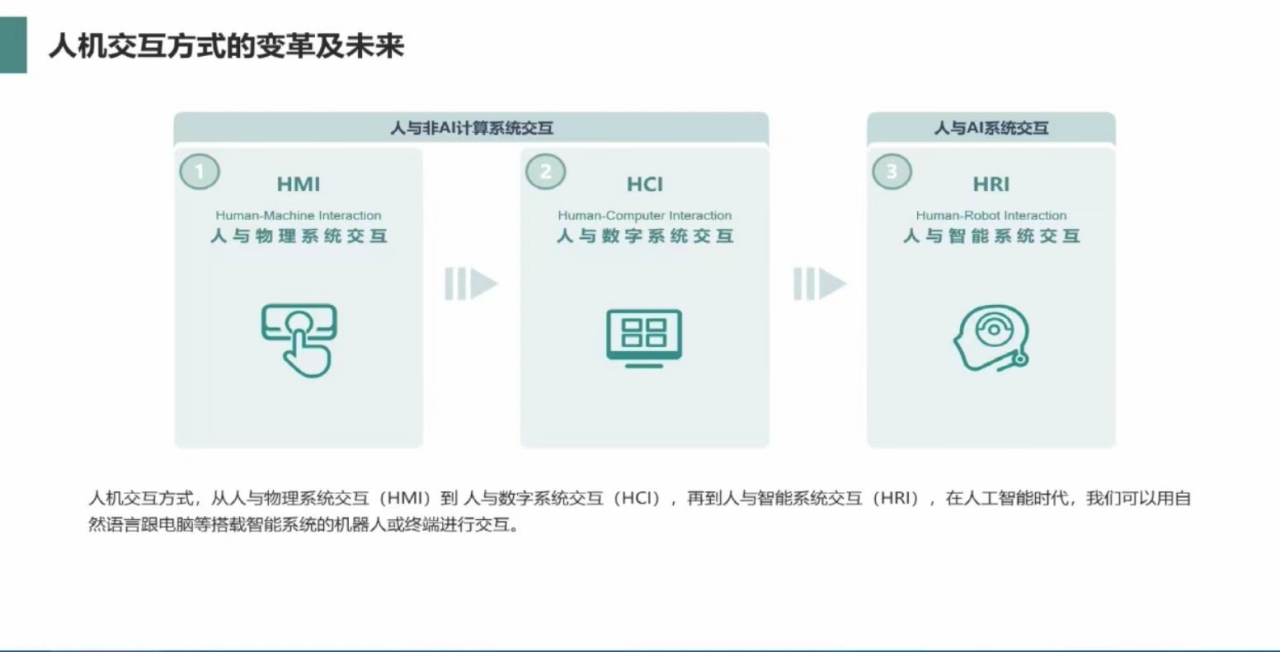 人机交互方式的变革及未来

人与非AI计算系统交互

1
HMI
Human-Machine Interaction
人与物理系统交互

2
HCI
Human-Computer Interaction
人与数字系统交互

人与AI系统交互

3
HRI
Human-Robot Interaction
人与智能系统交互

人机交互方式，从人与物理系统交互（HMI）到 人与数字系统交互（HCI），再到人与智能系统交互（HRI），在人工智能时代，我们可以用自然语言跟电脑等搭载智能系统的机器人或终端进行交互。